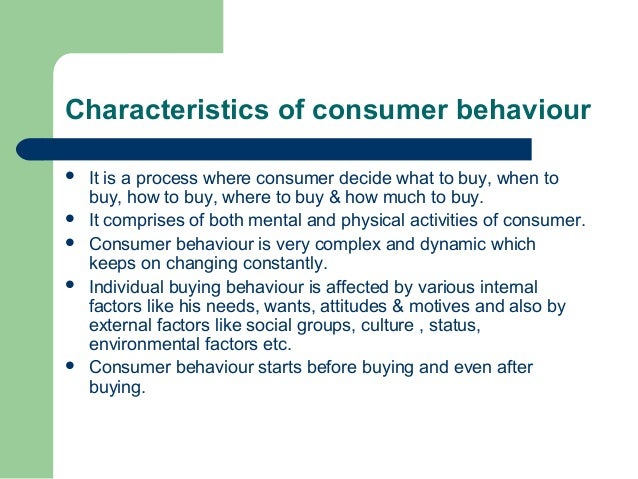 Characteristics of consumer behaviour

- It is a process where consumer decide what to buy, when to buy, how to buy, where to buy & how much to buy.
- It comprises of both mental and physical activities of consumer.
- Consumer behaviour is very complex and dynamic which keeps on changing constantly.
- Individual buying behaviour is affected by various internal factors like his needs, wants, attitudes & motives and also by external factors like social groups, culture , status, environmental factors etc.
- Consumer behaviour starts before buying and even after buying.